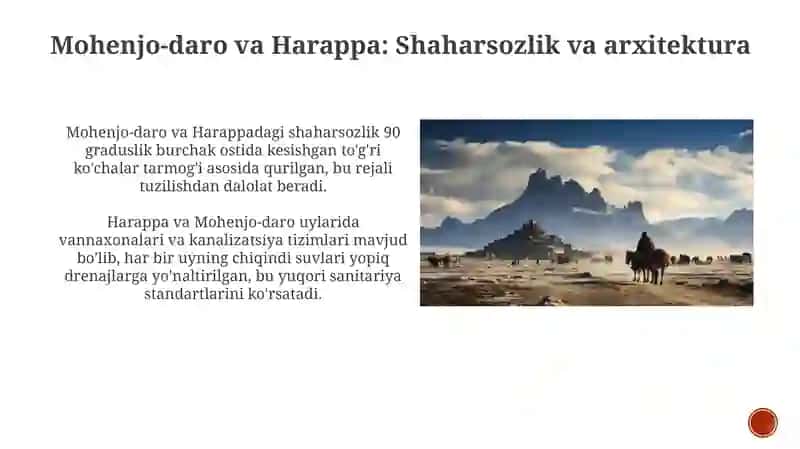 Mohenjo-daro va Harappa: Shaharsozlik va arxitektura

Mohenjo-daro va Harappadagi shaharsozlik 90 graduslik burchak ostida kesishgan to'g'ri ko'chalar tarmog'i asosida qurilgan, bu rejali tuzilishdan dalolat beradi.

Harappa va Mohenjo-daro uylarida vannaxonalari va kanalizatsiya tizimlari mavjud bo'lib, har bir uyning chiqindi suvlari yopiq drenajlarga yo'naltirilgan, bu yuqori sanitariya standartlarini ko'rsatadi.